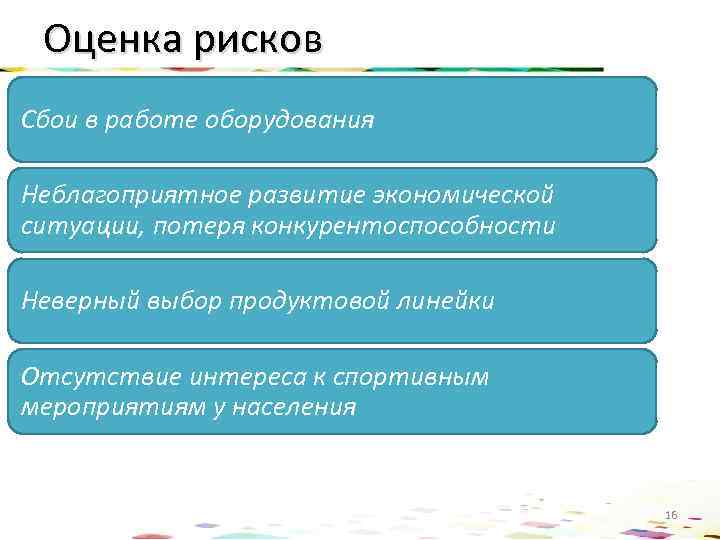 Оценка рисков

Сбои в работе оборудования

Неблагоприятное развитие экономической ситуации, потеря конкурентоспособности

Неверный выбор продуктовой линейки

Отсутствие интереса к спортивным мероприятиям у населения

16